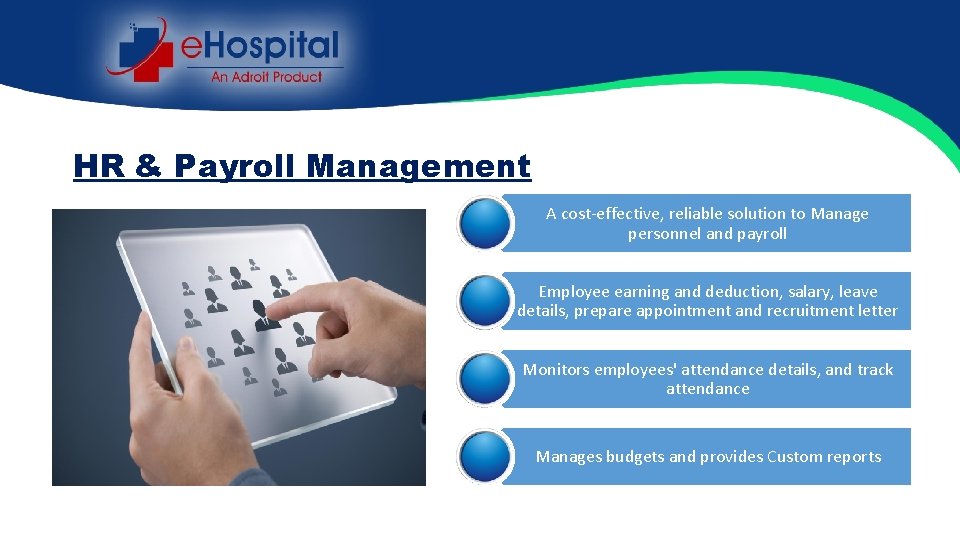 eHospital
An Adroit Product

HR & Payroll Management

A cost-effective, reliable solution to Manage personnel and payroll

Employee earning and deduction, salary, leave details, prepare appointment and recruitment letter

Monitors employees' attendance details, and track attendance

Manages budgets and provides Custom reports